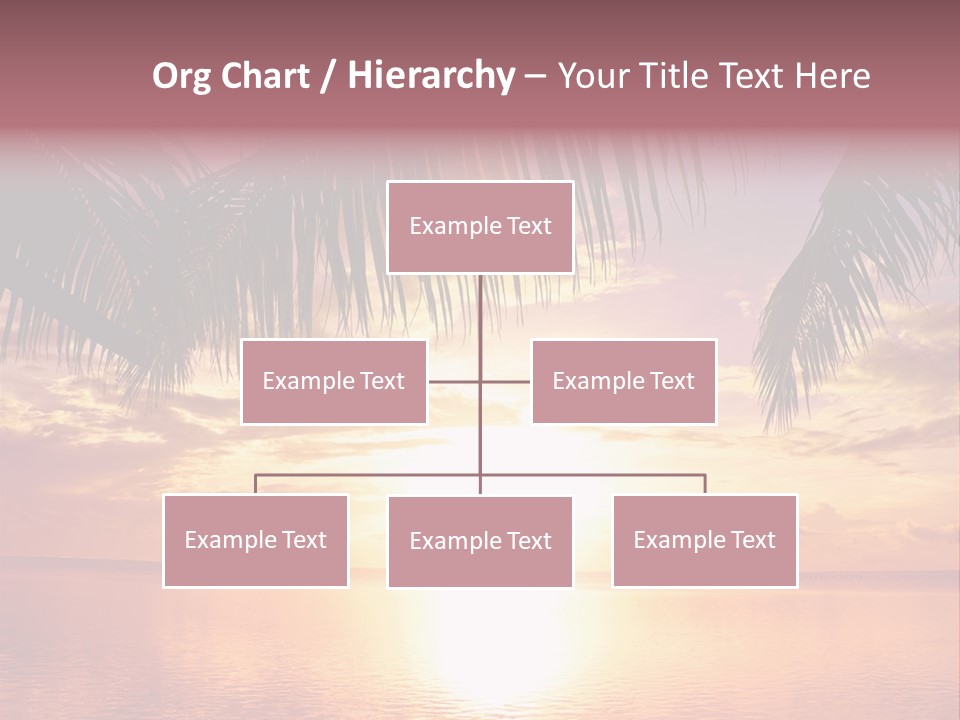 Org Chart / Hierarchy – Your Title Text Here

Example Text

Example Text

Example Text

Example Text

Example Text

Example Text